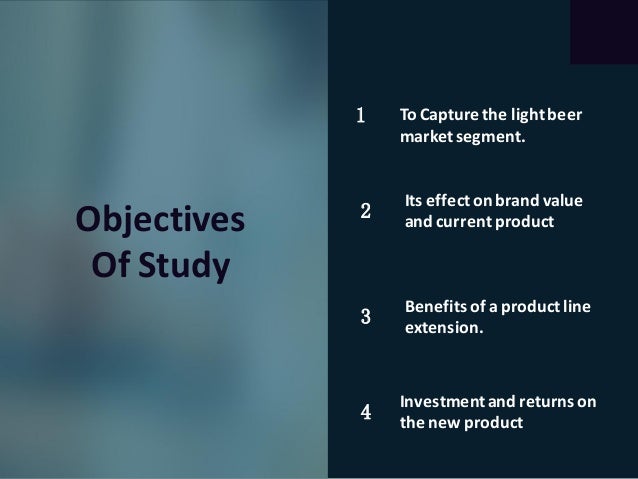 Objectives Of Study

1 To Capture the light beer market segment.

2 Its effect on brand value and current product

3 Benefits of a product line extension.

4 Investment and returns on the new product